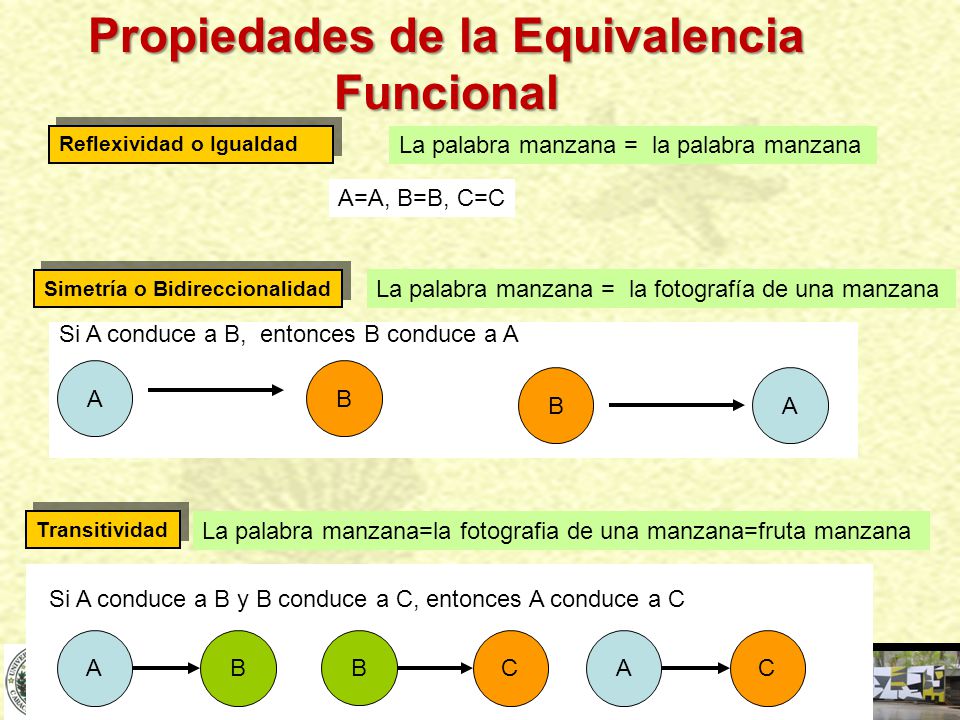 Propiedades de la Equivalencia Funcional

Reflexividad o Igualdad

La palabra manzana = la palabra manzana

A=A, B=B, C=C

Simetría o Bidireccionalidad

La palabra manzana = la fotografía de una manzana

Si A conduce a B, entonces B conduce a A

A

B

B

A

Transitividad

La palabra manzana=la fotografia de una manzana=fruta manzana

Si A conduce a B y B conduce a C, entonces A conduce a C

A

B

B

C

A

C